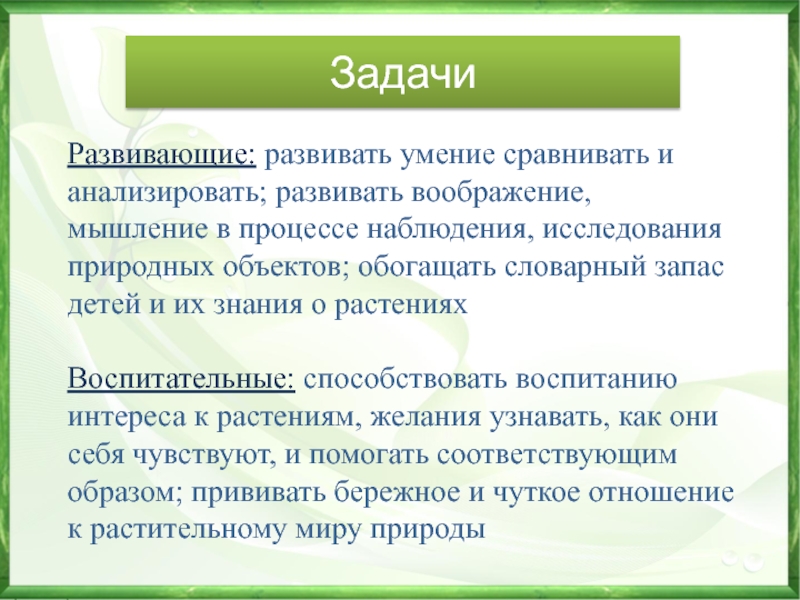 Задачи

Развивающие: развивать умение сравнивать и анализировать; развивать воображение, мышление в процессе наблюдения, исследования природных объектов; обогащать словарный запас детей и их знания о растениях

Воспитательные: способствовать воспитанию интереса к растениям, желания узнавать, как они себя чувствуют, и помогать соответствующим образом; прививать бережное и чуткое отношение к растительному миру природы